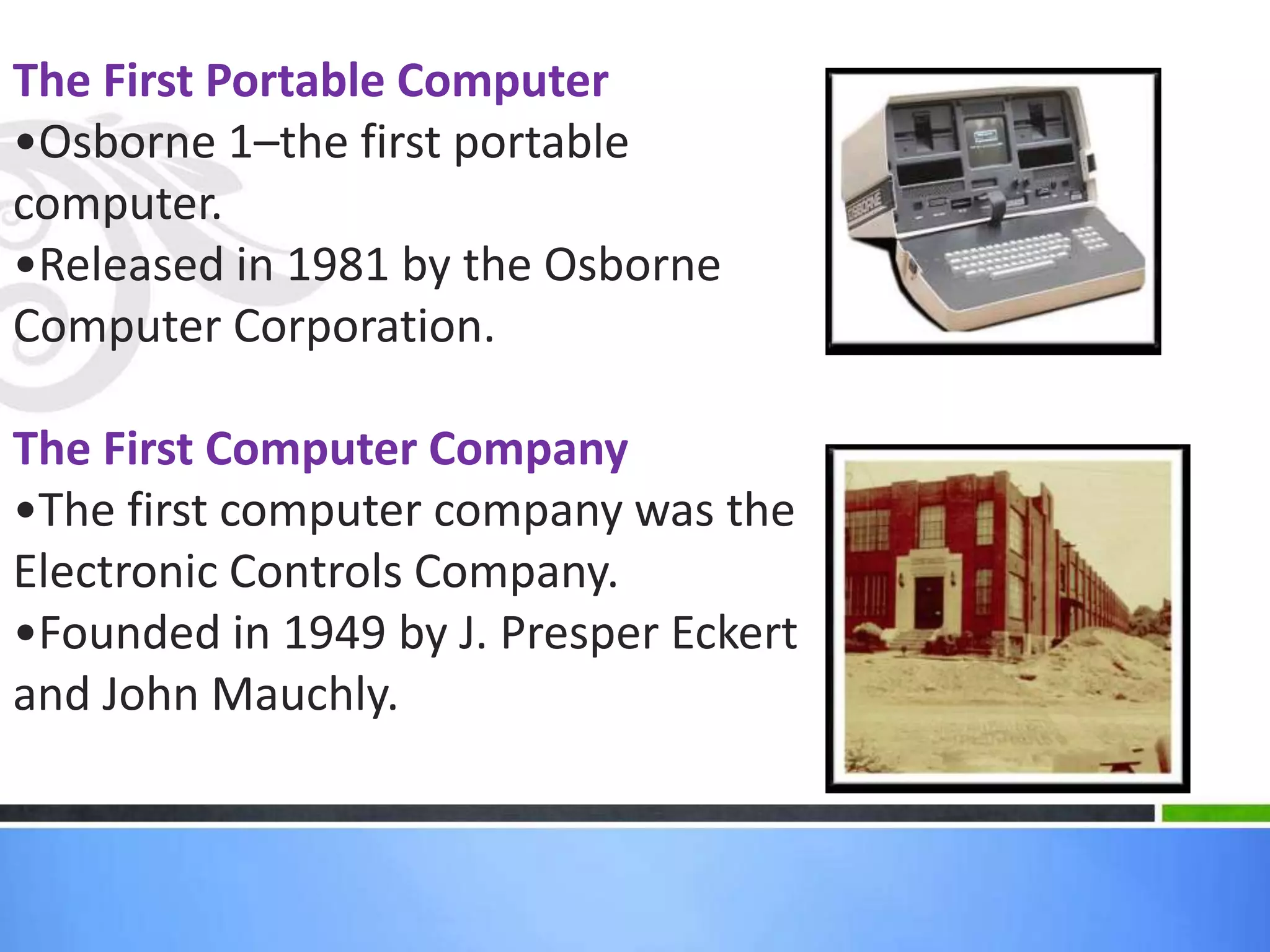 The First Portable Computer

•Osborne 1–the first portable computer.

•Released in 1981 by the Osborne Computer Corporation.

OSBORNE

The First Computer Company

•The first computer company was the Electronic Controls Company.

•Founded in 1949 by J. Presper Eckert and John Mauchly.